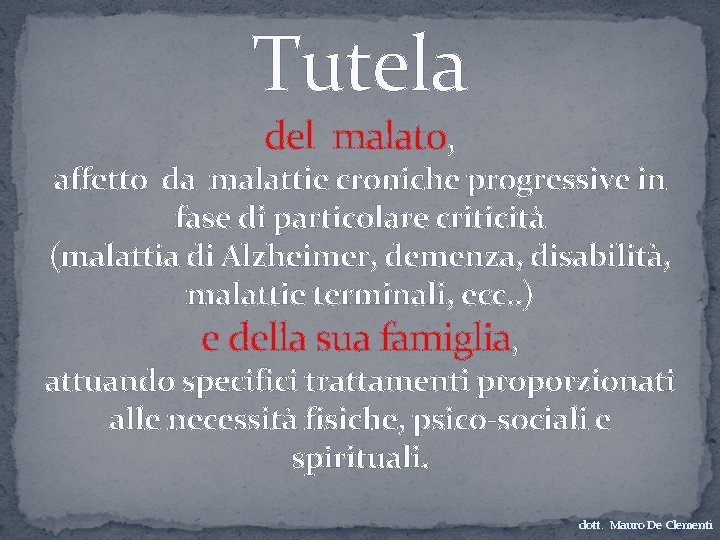 Tutela

del malato,
affetto da malattie croniche progressive in fase di particolare criticità
(malattia di Alzheimer, demenza, disabilità, malattie terminali, ecc..)
e della sua famiglia,
attuando specifici trattamenti proporzionati alle necessità fisiche, psico-sociali e spirituali.

dott. Mauro De Clementi